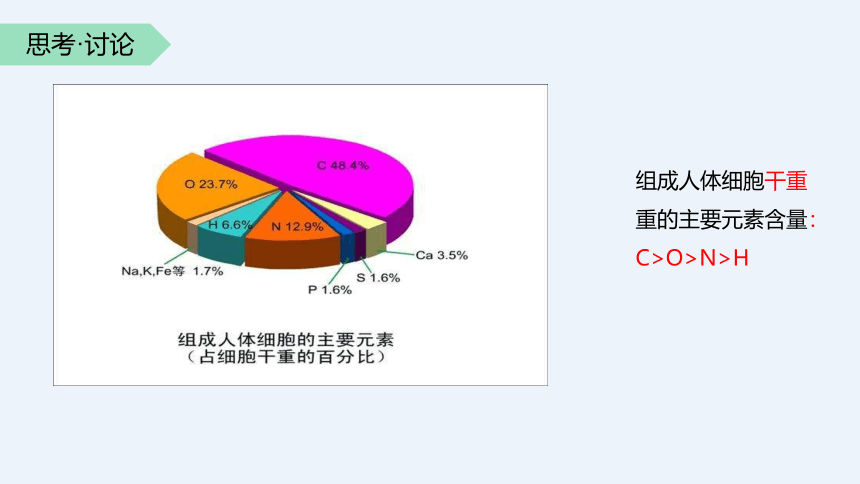 思考·讨论

C 48.4%
O 23.7%
H 6.6%
N 12.9%
Ca 3.5%
S 1.6%
P 1.6%
Na,K,Fe等 1.7%

组成人体细胞的主要元素
（占细胞干重的百分比）

组成人体细胞干重重的主要元素含量：
C>O>N>H